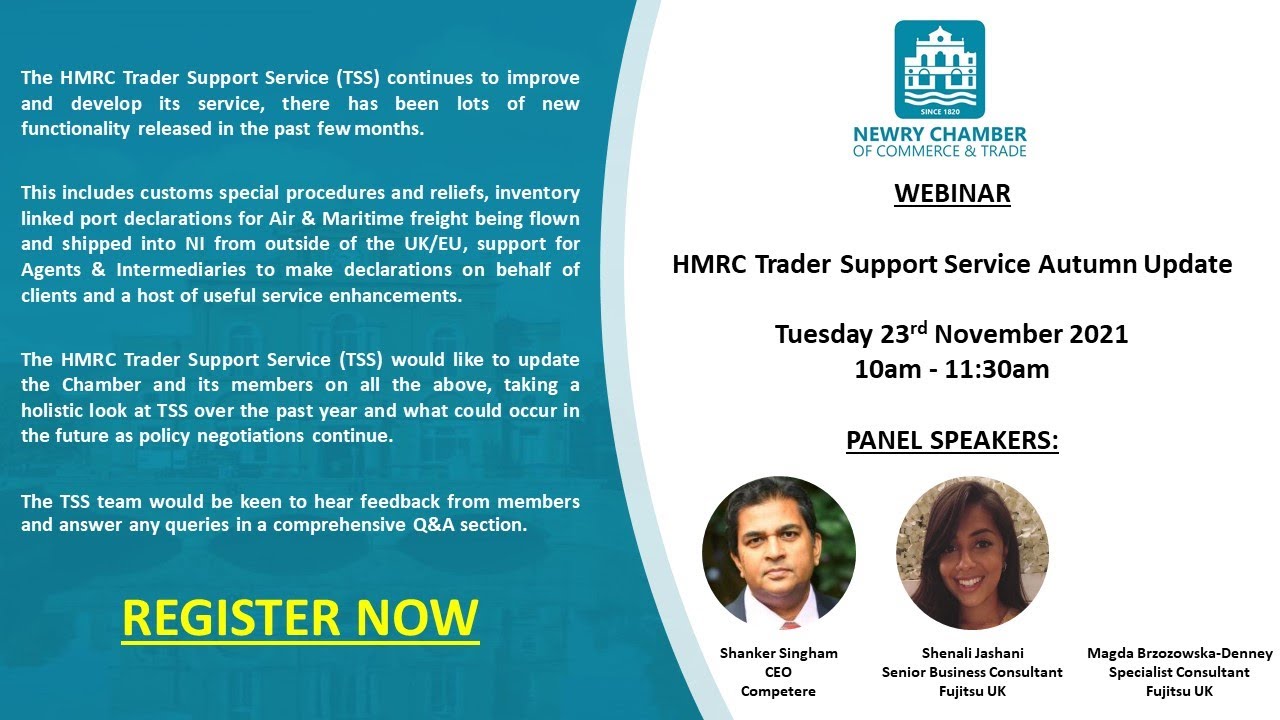 The HMRC Trader Support Service (TSS) continues to improve and develop its service, there has been lots of new functionality released in the past few months.

This includes customs special procedures and reliefs, inventory linked port declarations for Air & Maritime freight being flown and shipped into NI from outside of the UK/EU, support for Agents & Intermediaries to make declarations on behalf of clients and a host of useful service enhancements.

The HMRC Trader Support Service (TSS) would like to update the Chamber and its members on all the above, taking a holistic look at TSS over the past year and what could occur in the future as policy negotiations continue.

The TSS team would be keen to hear feedback from members and answer any queries in a comprehensive Q&A section.

REGISTER NOW

SINCE 1820

NEWRY CHAMBER
OF COMMERCE & TRADE

WEBINAR

HMRC Trader Support Service Autumn Update

Tuesday 23$^{rd}$ November 2021
10am - 11:30am

PANEL SPEAKERS:

Shanker Singham
CEO
Competere

Shenali Jashani
Senior Business Consultant
Fujitsu UK

Magda Brzozowska-Denney
Specialist Consultant
Fujitsu UK